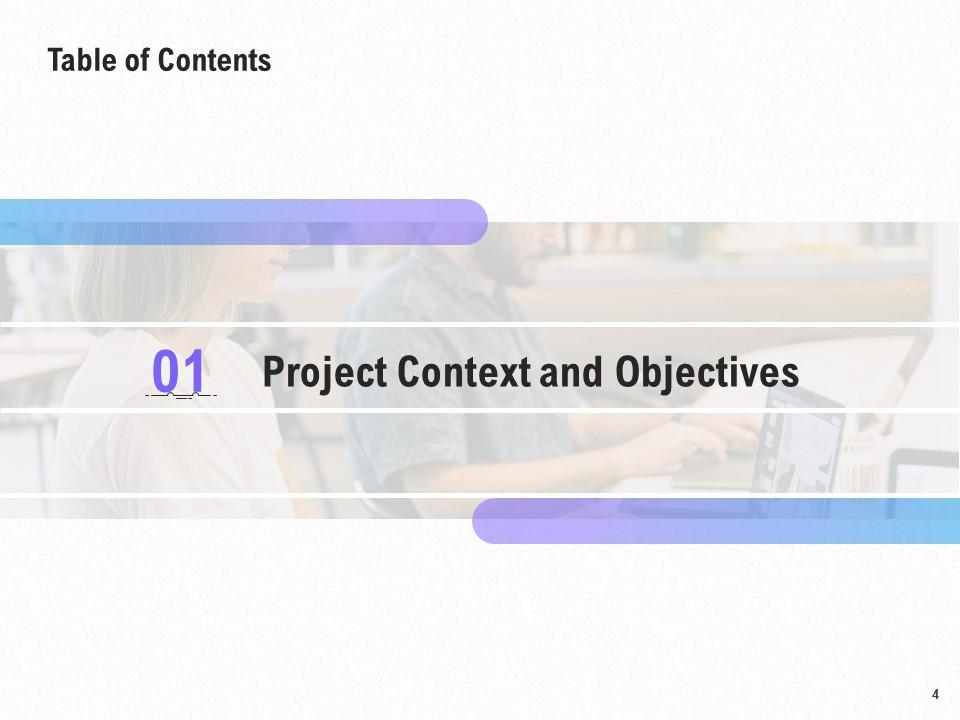 Table of Contents

01 Project Context and Objectives

4